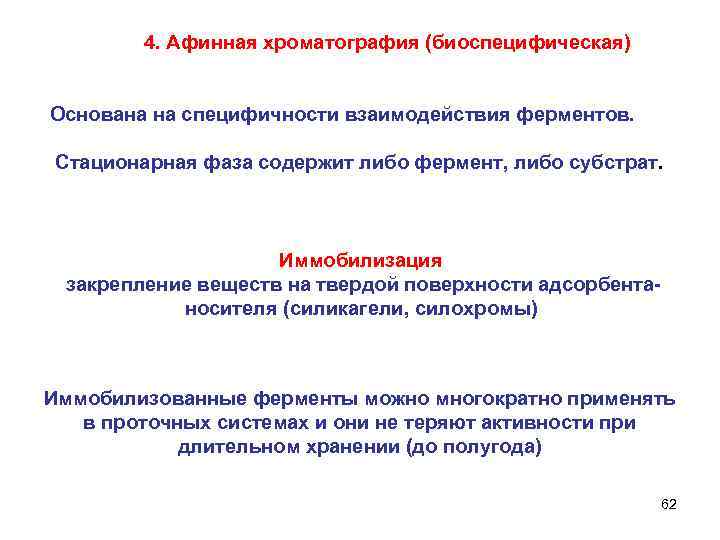 4. Афинная хроматография (биоспецифическая)

Основана на специфичности взаимодействия ферментов.

Стационарная фаза содержит либо фермент, либо субстрат.

Иммобилизация
закрепление веществ на твердой поверхности адсорбента-носителя (силикагели, силохромы)

Иммобилизованные ферменты можно многократно применять в проточных системах и они не теряют активности при длительном хранении (до полугода)

62